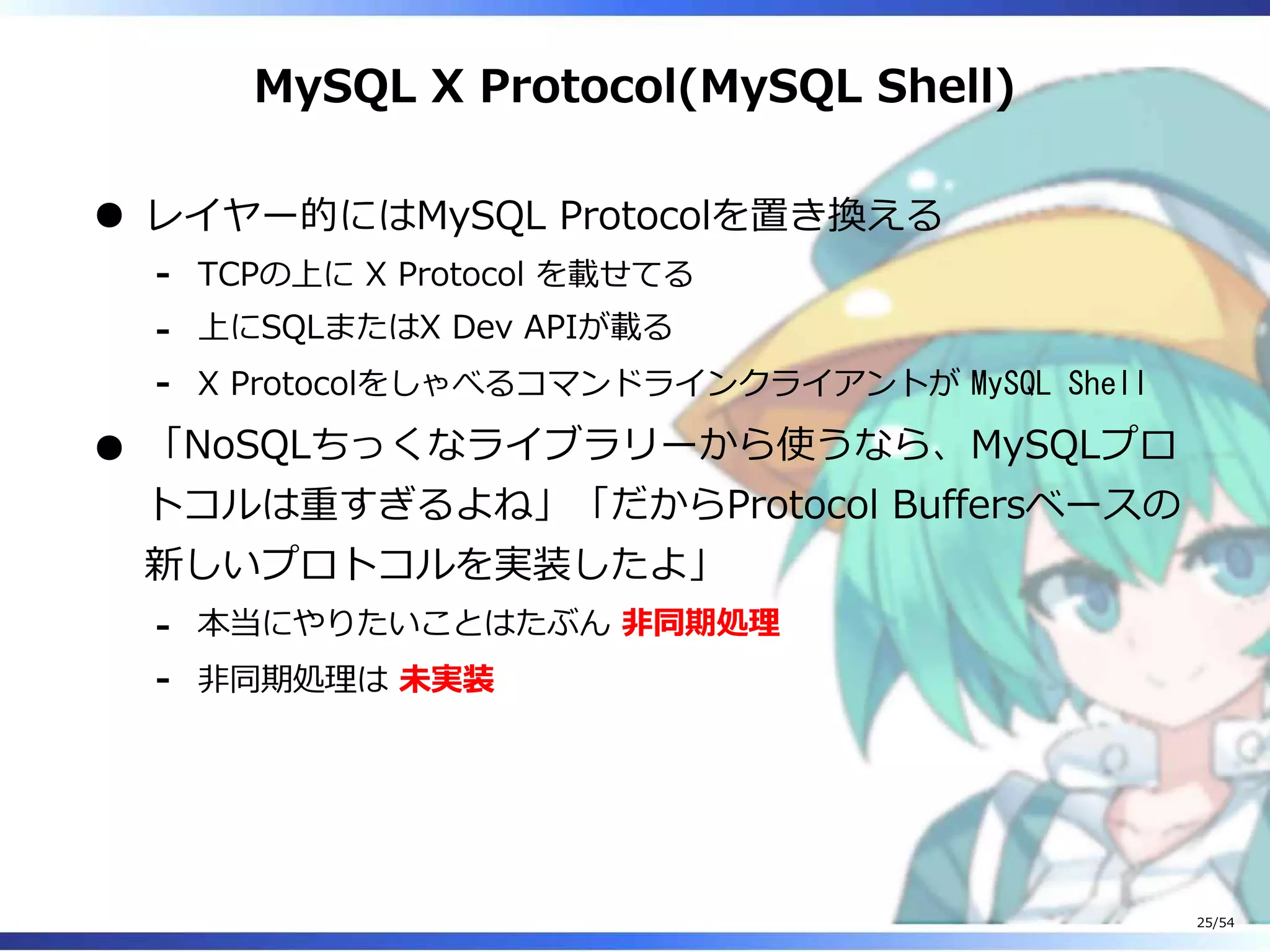 MySQL X Protocol(MySQL Shell)

● レイヤー的にはMySQL Protocolを置き換える

- TCPの上に X Protocol を載せてる
- 上にSQLまたはX Dev APIが載る
- X Protocolをしゃべるコマンドラインクライアントが MySQL Shell

● 「NoSQLちっくなライブラリーから使うなら、MySQLプロトコルは重すぎるよね」「だからProtocol Buffersベースの新しいプロトコルを実装したよ」

- 本当にやりたいことはたぶん 非同期処理
- 非同期処理は 未実装

25/54